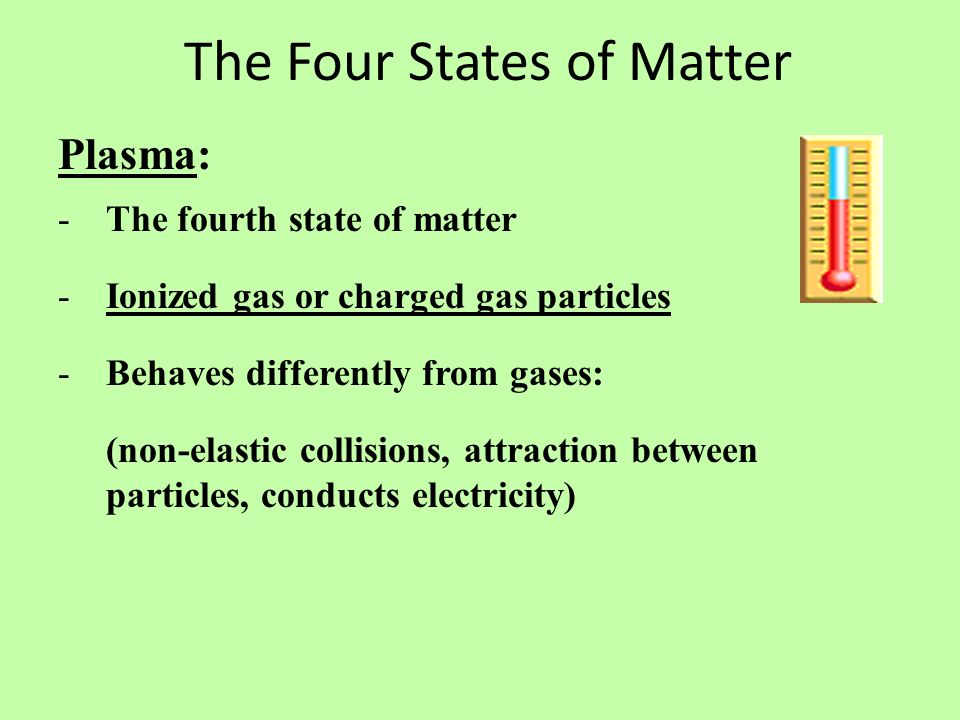 The Four States of Matter

Plasma:

- The fourth state of matter

- Ionized gas or charged gas particles

- Behaves differently from gases:

(non-elastic collisions, attraction between particles, conducts electricity)